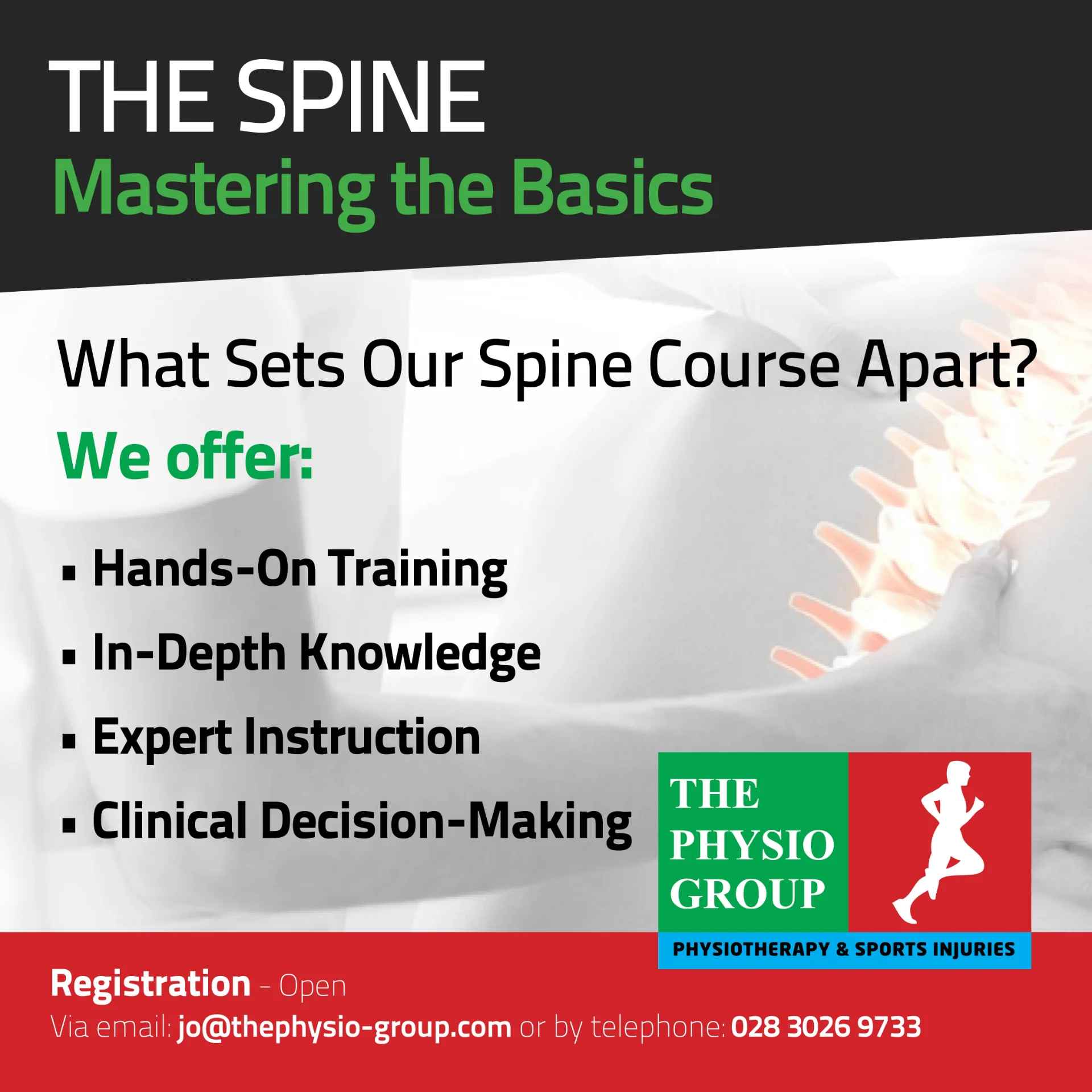 THE SPINE
Mastering the Basics

What Sets Our Spine Course Apart?

We offer:

• Hands-On Training
• In-Depth Knowledge
• Expert Instruction
• Clinical Decision-Making

THE
PHYSIO
GROUP
PHYSIOTHERAPY & SPORTS INJURIES

Registration - Open
Via email: jo@thephysio-group.com or by telephone: 028 3026 9733